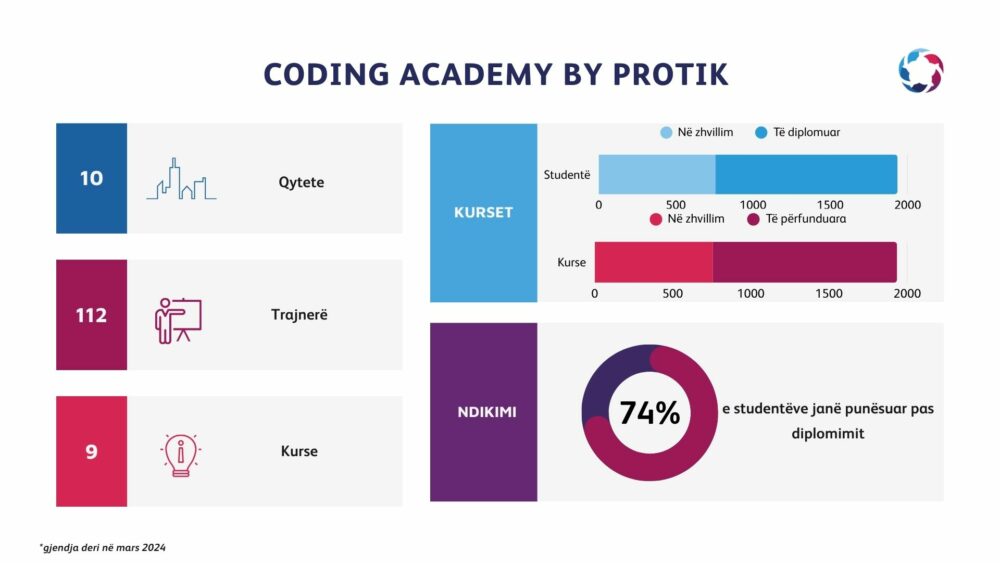 CODING ACADEMY BY PROTIK

10
Qytete

112
Trajnerë

9
Kurse

KURSET

Në zhvillim
Të diplomuar
Studentë
0 500 1000 1500 2000

Në zhvillim
Të përfunduara
Kurse
0 500 1000 1500 2000

NDIKIMI

74%
e studentëve janë punësuar pas diplomimit

*gjendja deri në mars 2024